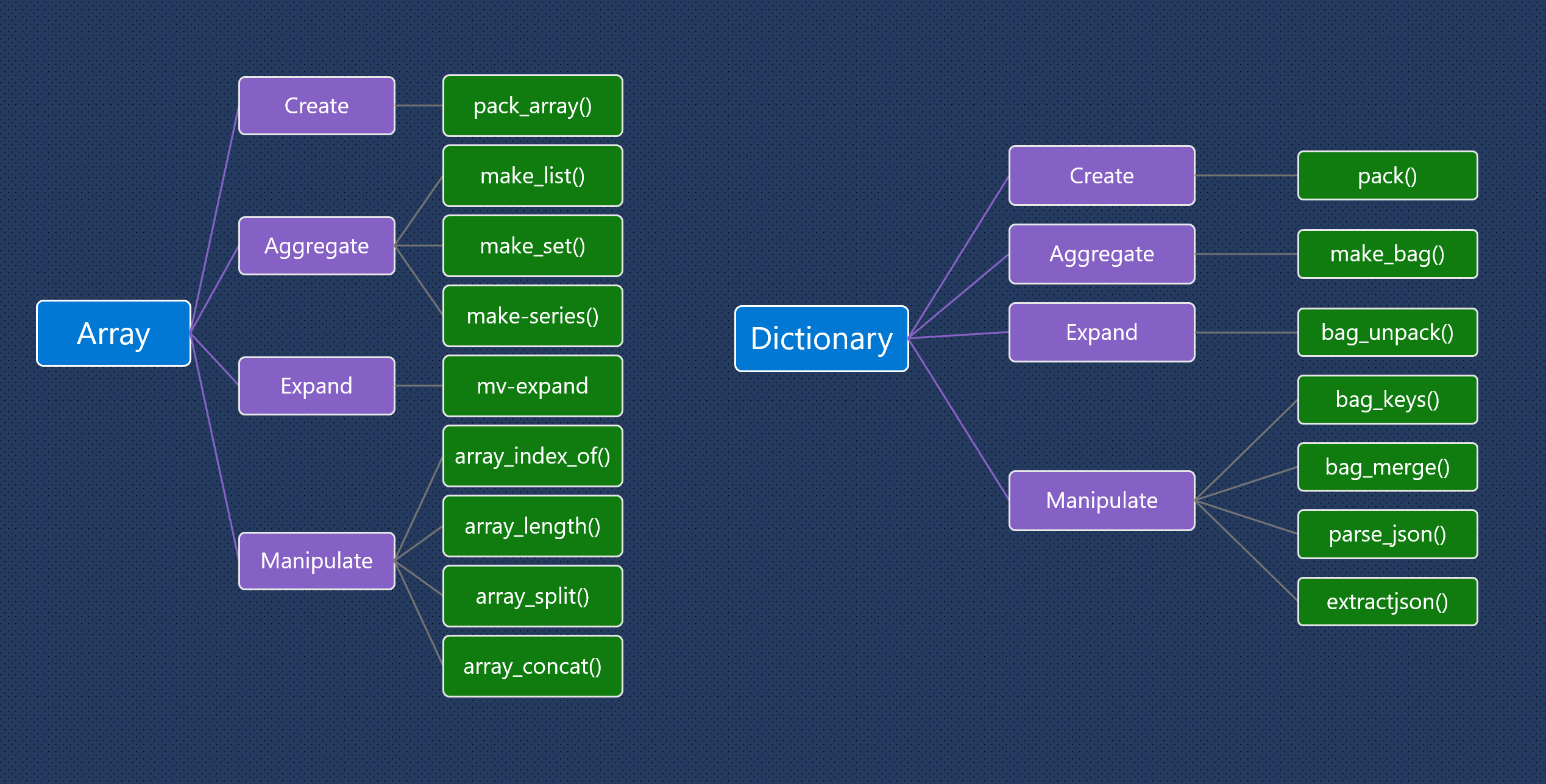 Array

Create

pack_array()

Aggregate

make_list()

make_set()

make-series()

Expand

mv-expand

Manipulate

array_index_of()

array_length()

array_split()

array_concat()

Dictionary

Create

pack()

Aggregate

make_bag()

Expand

bag_unpack()

Manipulate

bag_keys()

bag_merge()

parse_json()

extractjson()